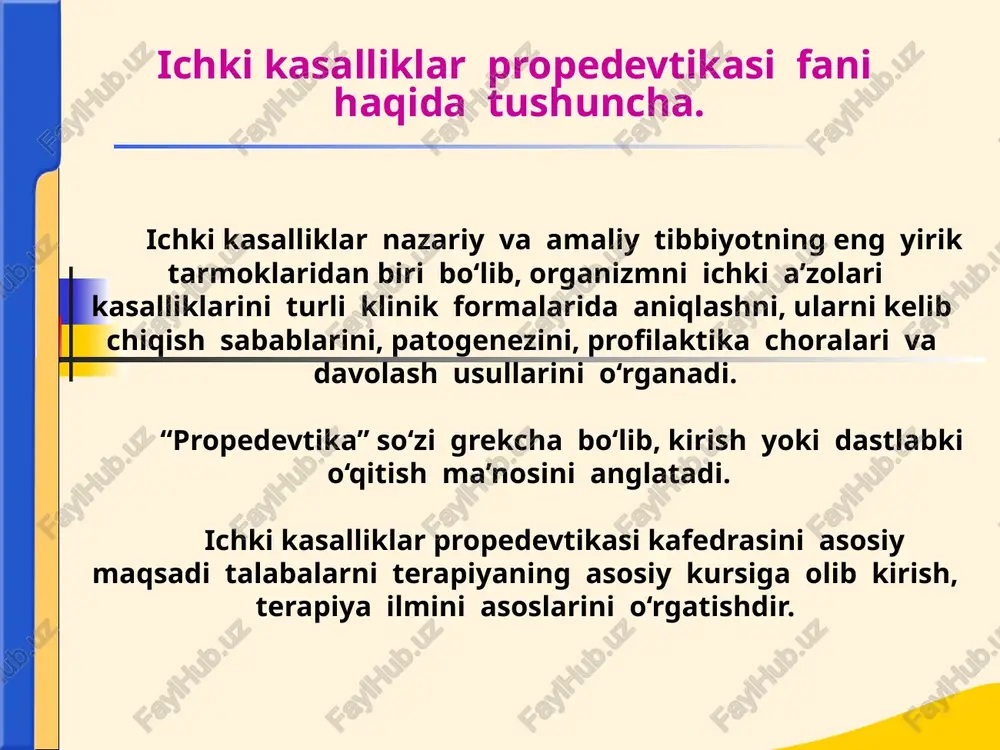 Ichki kasalliklar propedevtikasi fani haqida tushuncha.

Ichki kasalliklar nazariy va amaliy tibbiyotning eng yirik tarmoklaridan biri bo‘lib, organizmni ichki a’zolari kasalliklarini turli klinik formalarida aniqlashni, ularni kelib chiqish sabablarini, patogenezini, profilaktika choralari va davolash usullarini o‘rganadi.

“Propedevtika” so‘zi grekcha bo‘lib, kirish yoki dastlabki o‘qitish ma’nosini anglatadi.

Ichki kasalliklar propedevtikasi kafedrasini asosiy maqsadi talabalarni terapiyaning asosiy kursiga olib kirish, terapiya ilmini asoslarini o‘rgatishdir.

FaylHub.uz